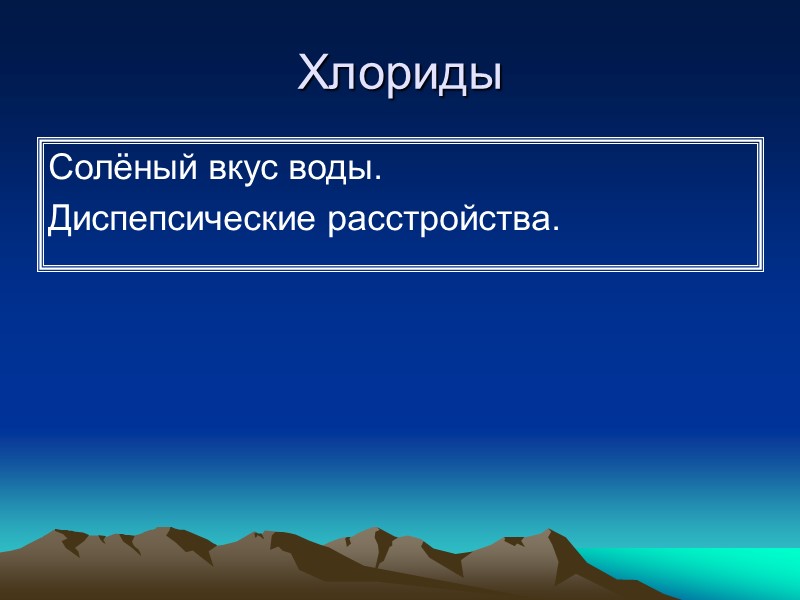 Хлориды

Солёный вкус воды.

Диспепсические расстройства.